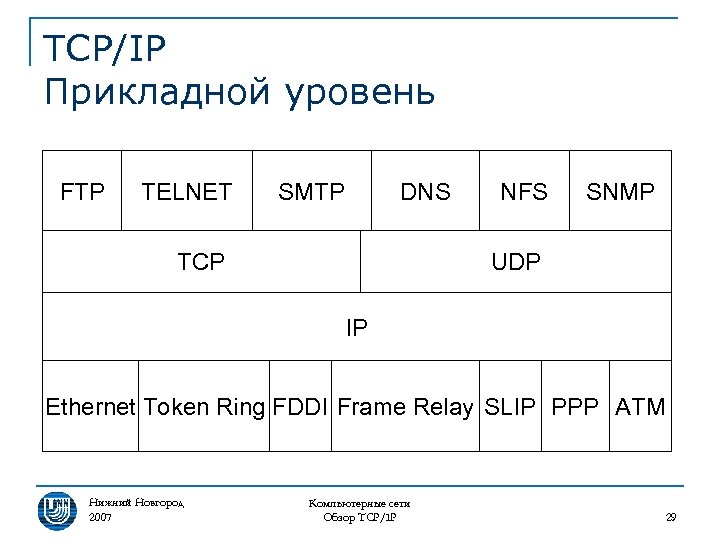 TCP/IP
Прикладной уровень

FTP TELNET SMTP DNS NFS SNMP

TCP UDP

IP

Ethernet Token Ring FDDI Frame Relay SLIP PPP ATM

Нижний Новгород
2007

Компьютерные сети
Обзор TCP/IP

29